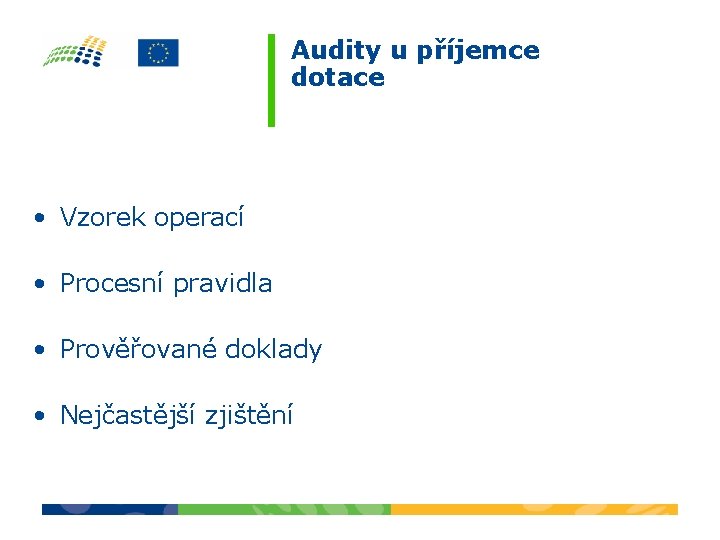 Audity u příjemce dotace

• Vzorek operací

• Procesní pravidla

• Prověřované doklady

• Nejčastější zjištění